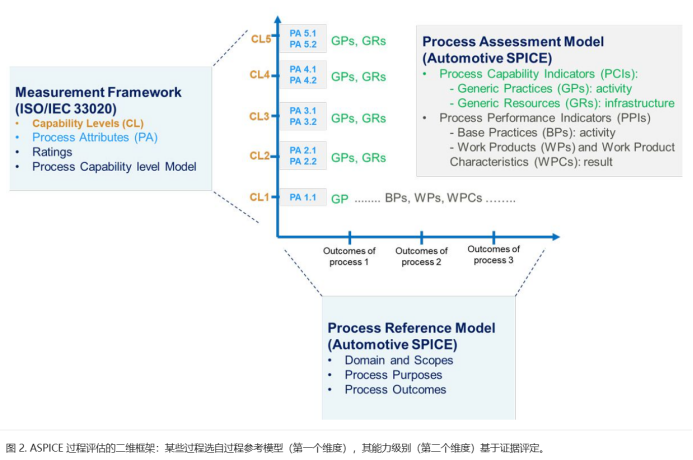 Measurement Framework (ISO/IEC 33020)
• Capability Levels (CL)
• Process Attributes (PA)
• Ratings
• Process Capability level Model

CL5 PA 5.1 PA 5.2 GPs, GRs
CL4 PA 4.1 PA 4.2 GPs, GRs
CL3 PA 3.1 PA 3.2 GPs, GRs
CL2 PA 2.1 PA 2.2 GPs, GRs
CL1 PA 1.1 GP ........ BPs, WPs, WPCs ........

Outcomes of process 1
Outcomes of process 2
Outcomes of process 3

Process Assessment Model (Automotive SPICE)
• Process Capability Indicators (PCIs):
- Generic Practices (GPs): activity
- Generic Resources (GRs): infrastructure
• Process Performance Indicators (PPIs)
- Base Practices (BPs): activity
- Work Products (WPs) and Work Product Characteristics (WPCs): result

Process Reference Model (Automotive SPICE)
• Domain and Scopes
• Process Purposes
• Process Outcomes

图 2. ASPICE 过程评估的二维框架：某些过程选自过程参考模型（第一个维度），其能力级别（第二个维度）基于证据评定。